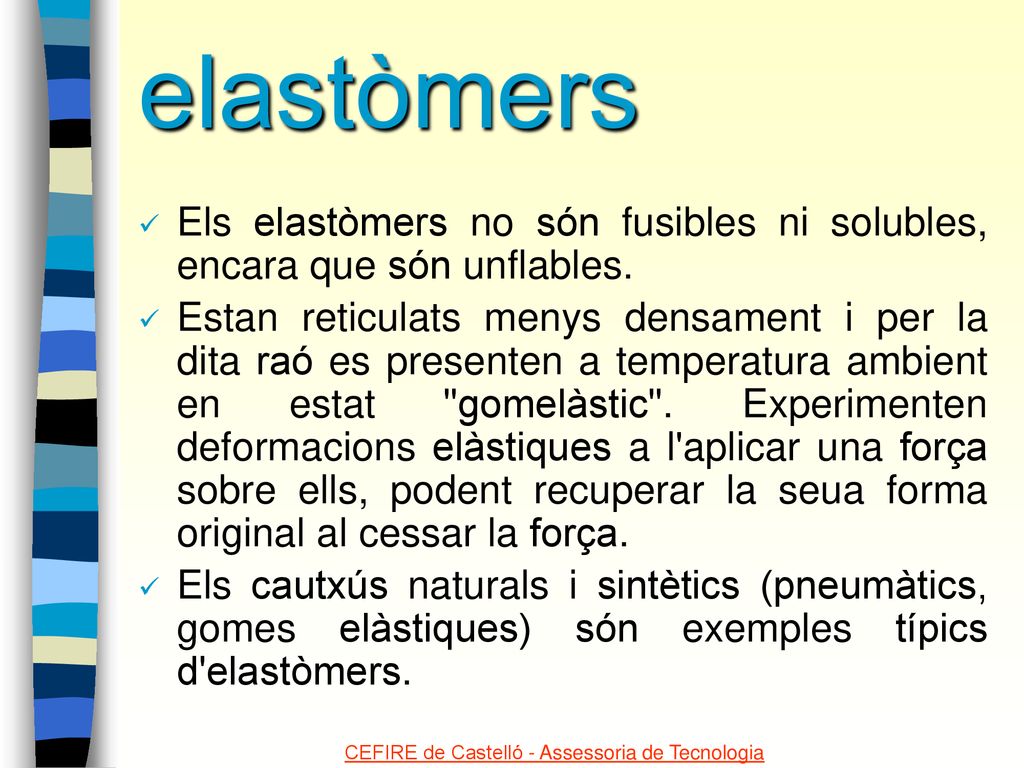 elastòmers

✓ Els elastòmers no són fusibles ni solubles, encara que són unflables.

✓ Estan reticulats menys densament i per la dita raó es presenten a temperatura ambient en estat "gomelàstic". Experimenten deformacions elàstiques a l'aplicar una força sobre ells, podent recuperar la seua forma original al cessar la força.

✓ Els cautxús naturals i sintètics (pneumàtics, gomes elàstiques) són exemples típics d'elastòmers.

CEFIRE de Castelló - Assessoria de Tecnologia